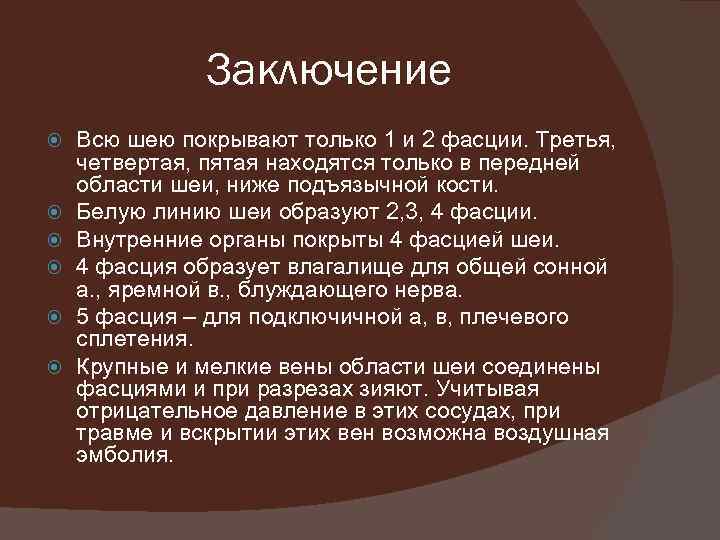 Заключение

Всю шею покрывают только 1 и 2 фасции. Третья, четвертая, пятая находятся только в передней области шеи, ниже подъязычной кости.

Белую линию шеи образуют 2,3, 4 фасции.

Внутренние органы покрыты 4 фасцией шеи.

4 фасция образует влагалище для общей сонной а., яремной в., блуждающего нерва.

5 фасция – для подключичной а, в, плечевого сплетения.

Крупные и мелкие вены области шеи соединены фасциями и при разрезах зияют. Учитывая отрицательное давление в этих сосудах, при травме и вскрытии этих вен возможна воздушная эмболия.